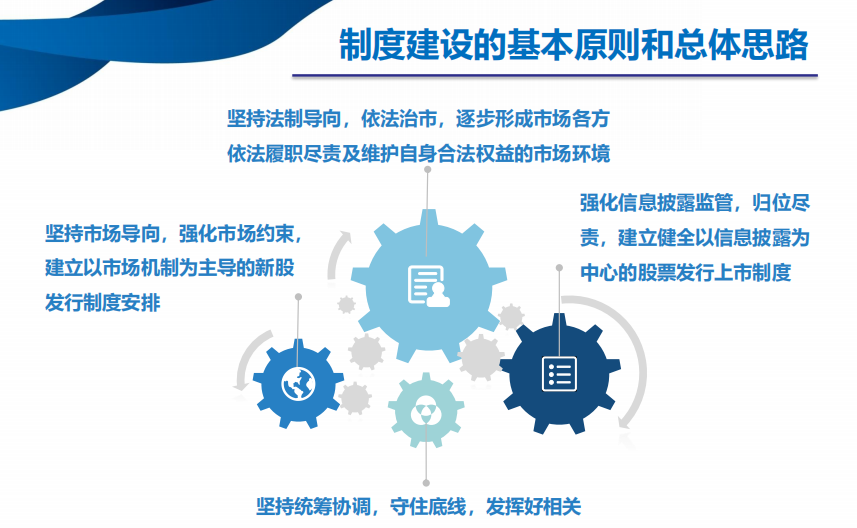 制度建设的基本原则和总体思路

坚持法制导向，依法治市，逐步形成市场各方依法履职尽责及维护自身合法权益的市场环境

坚持市场导向，强化市场约束，建立以市场机制为主导的新股发行制度安排

强化信息披露监管，归位尽责，建立健全以信息披露为中心的股票发行上市制度

坚持统筹协调，守住底线，发挥好相关